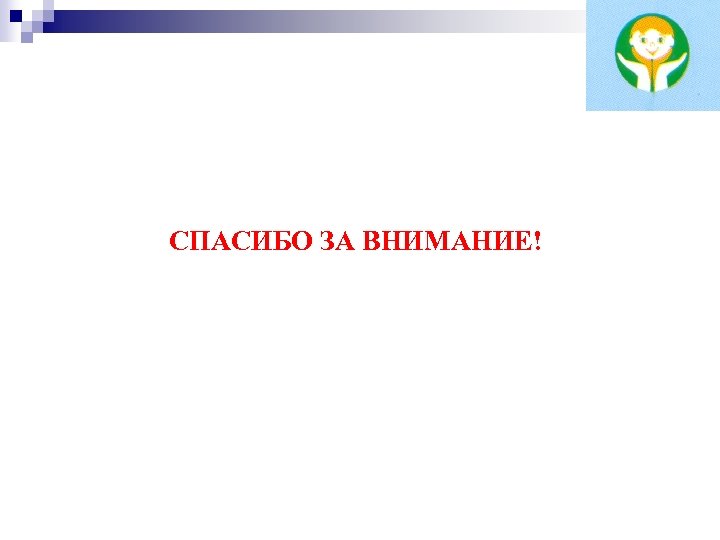 СПАСИБО ЗА ВНИМАНИЕ!